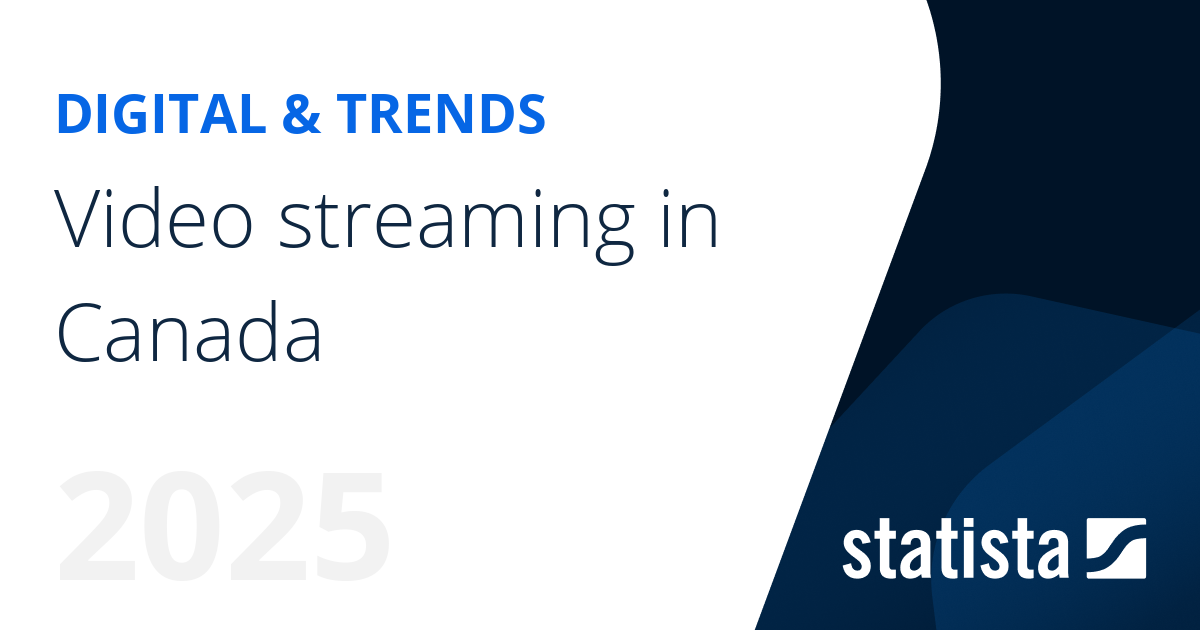 DIGITAL & TRENDS

Video streaming in Canada

2025

statista